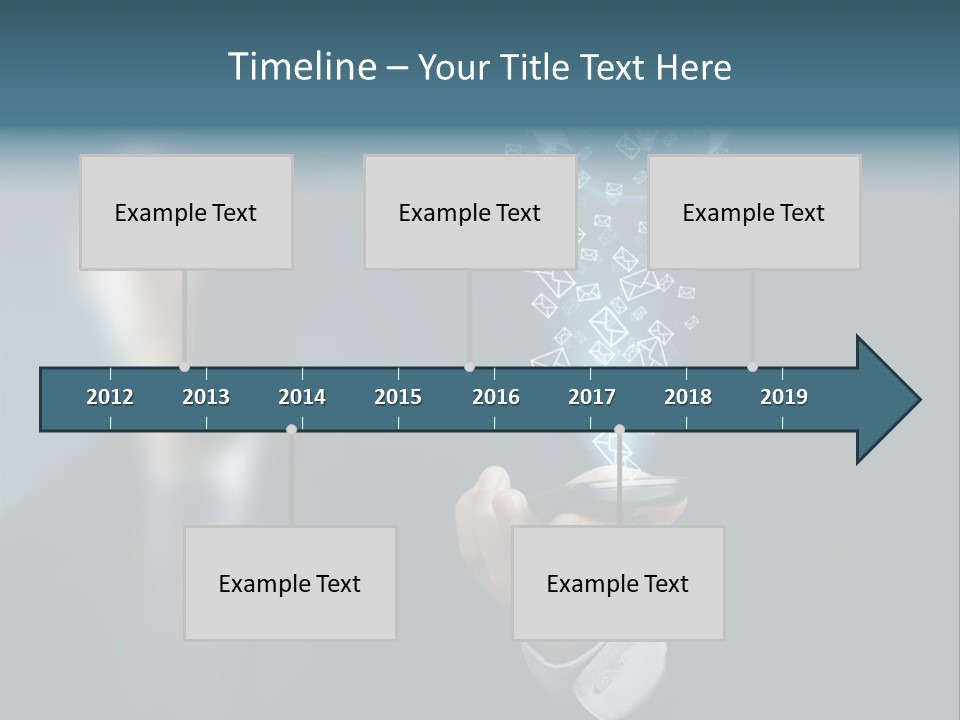 Timeline – Your Title Text Here

Example Text

Example Text

Example Text

2012 2013 2014 2015 2016 2017 2018 2019

Example Text

Example Text